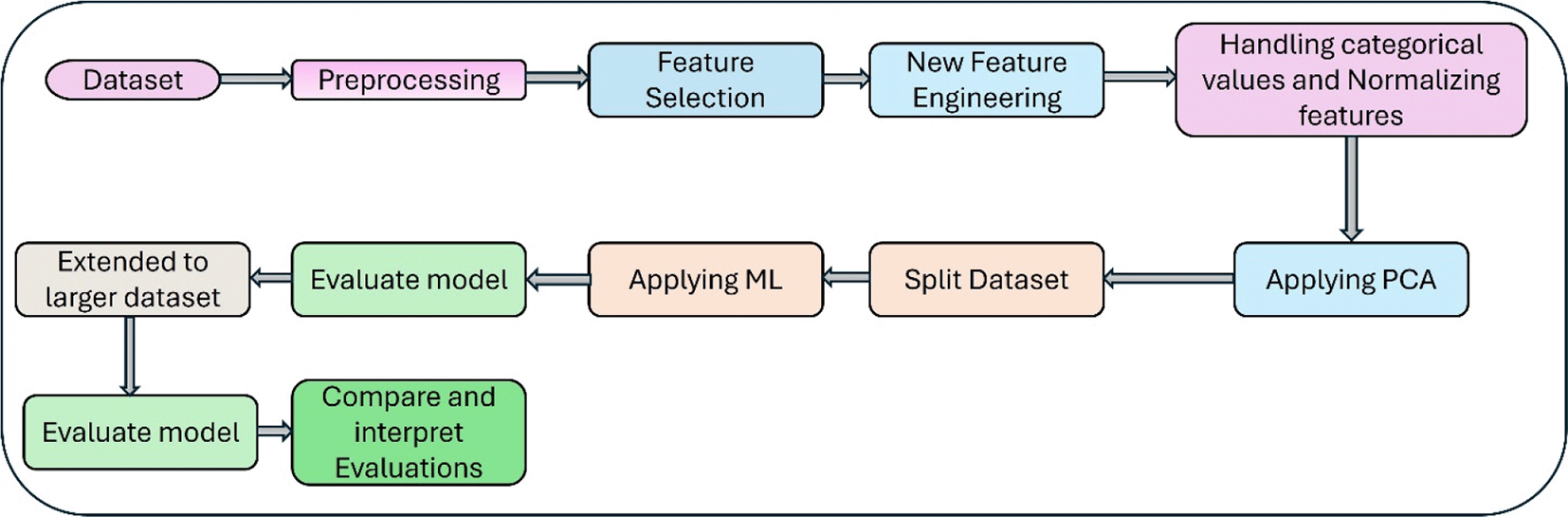 Dataset

Preprocessing

Feature Selection

New Feature Engineering

Handling categorical values and Normalizing features

Applying PCA

Split Dataset

Applying ML

Evaluate model

Extended to larger dataset

Evaluate model

Compare and interpret Evaluations